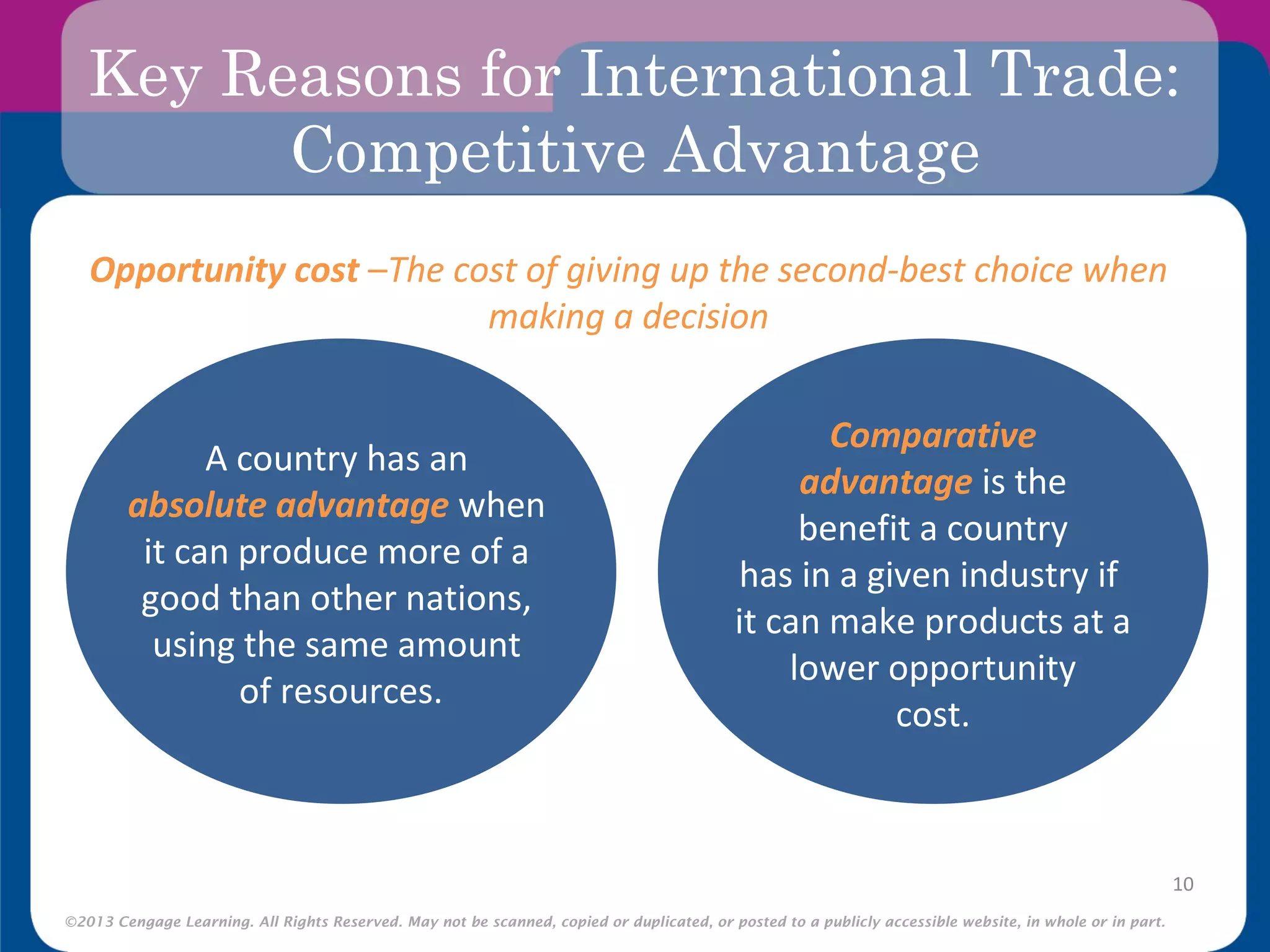 Key Reasons for International Trade: Competitive Advantage

Opportunity cost –The cost of giving up the second-best choice when making a decision

A country has an absolute advantage when it can produce more of a good than other nations, using the same amount of resources.

Comparative advantage is the benefit a country has in a given industry if it can make products at a lower opportunity cost.

10

©2013 Cengage Learning. All Rights Reserved. May not be scanned, copied or duplicated, or posted to a publicly accessible website, in whole or in part.